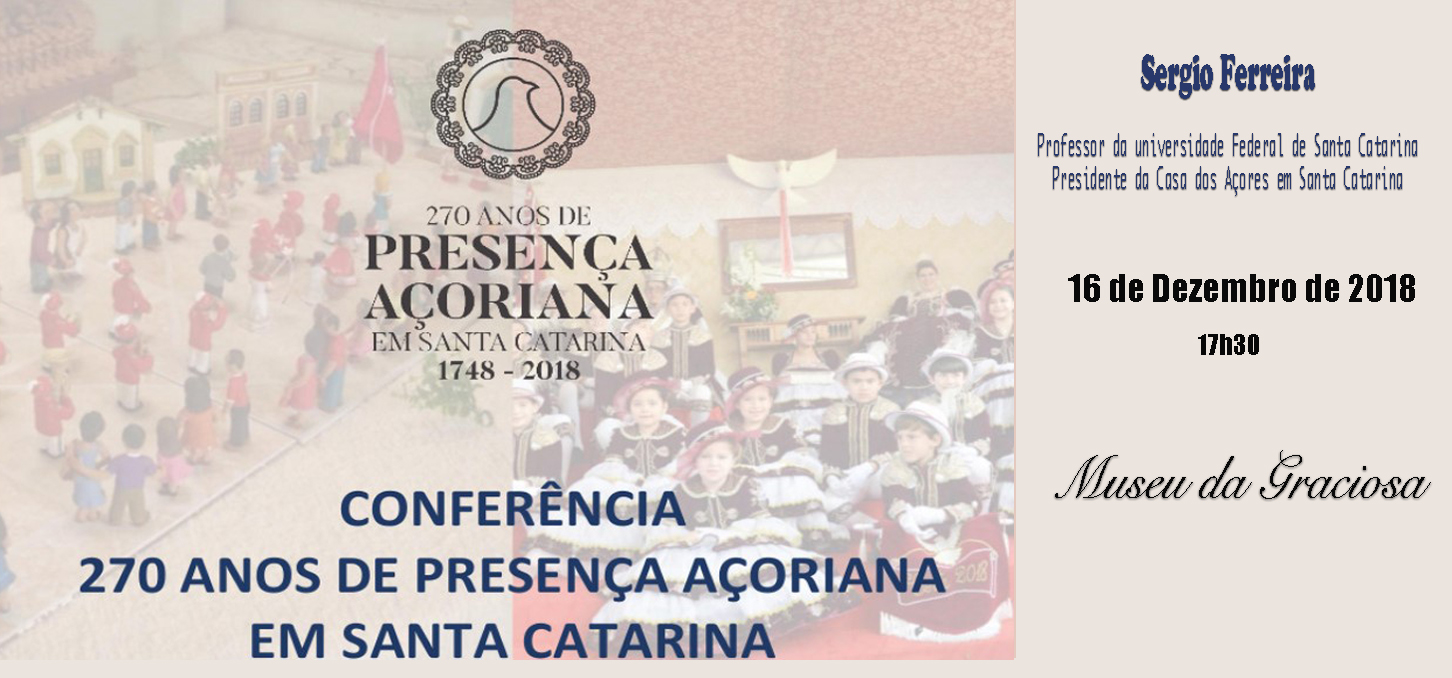 270 ANOS DE
PRESENÇA
AÇORIANA
EM SANTA CATARINA
1748 - 2018

CONFERÊNCIA
270 ANOS DE PRESENÇA AÇORIANA
EM SANTA CATARINA

Sergio Ferreira

Professor da universidade Federal de Santa Catarina
Presidente da Casa dos Açores em Santa Catarina

16 de Dezembro de 2018
17h30

Museu da Graciosa